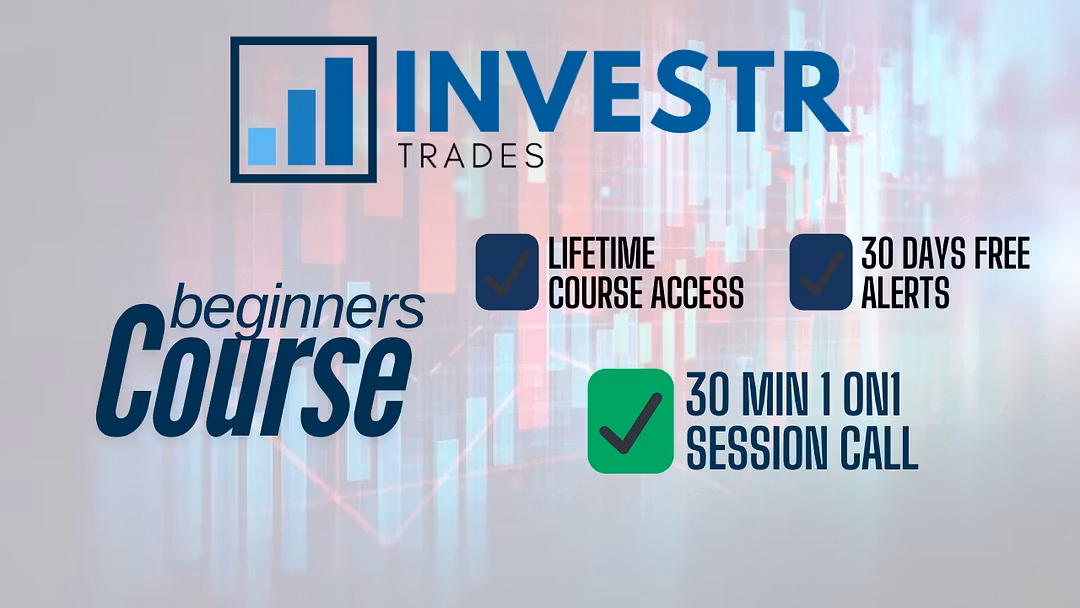 INVESTR
TRADES

beginners
Course

LIFETIME COURSE ACCESS

30 DAYS FREE ALERTS

30 MIN 1 ON1 SESSION CALL